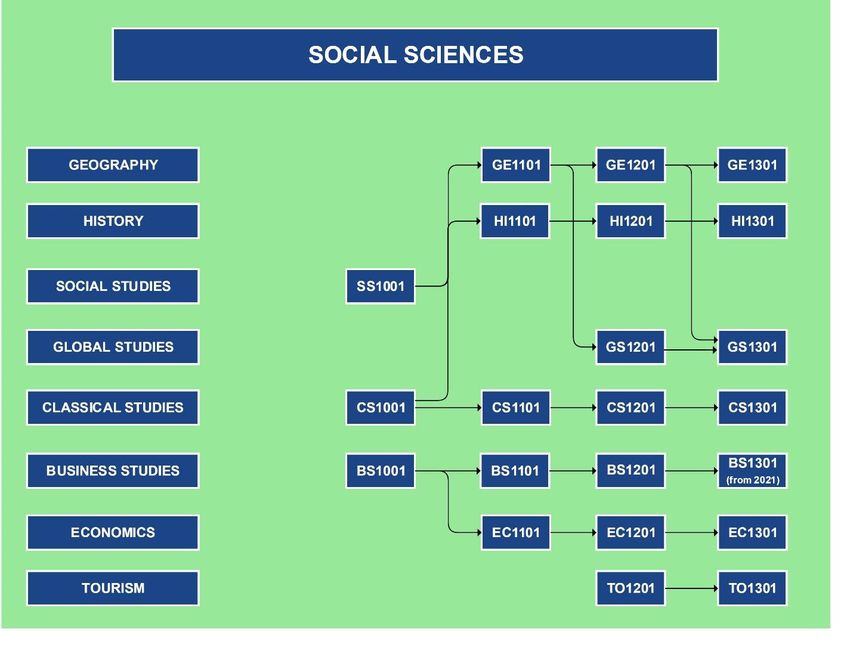 SOCIAL SCIENCES

GEOGRAPHY

HISTORY

SOCIAL STUDIES

GLOBAL STUDIES

CLASSICAL STUDIES

BUSINESS STUDIES

ECONOMICS

TOURISM

GE1101
GE1201
GE1301

HI1101
HI1201
HI1301

SS1001

GS1201
GS1301

CS1001
CS1101
CS1201
CS1301

BS1001
BS1101
BS1201
BS1301 (from 2021)

EC1101
EC1201
EC1301

TO1201
TO1301